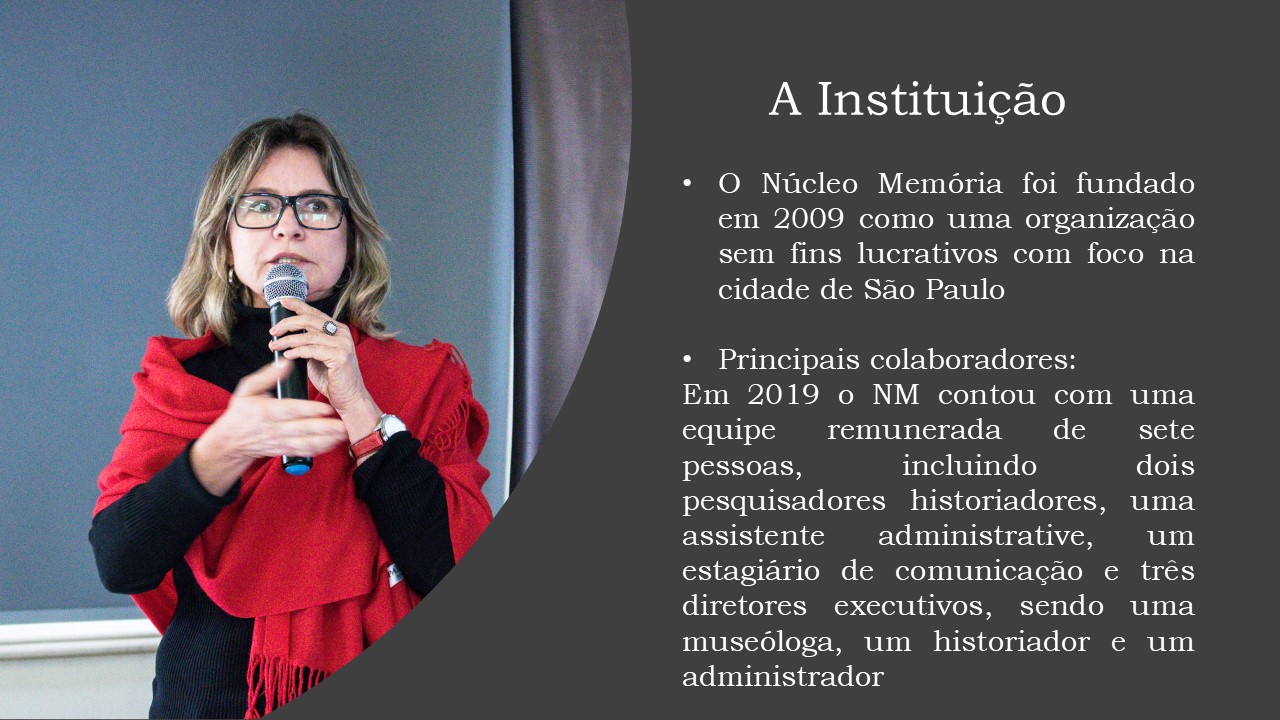 A Instituição

• O Núcleo Memória foi fundado em 2009 como uma organização sem fins lucrativos com foco na cidade de São Paulo

• Principais colaboradores:
Em 2019 o NM contou com uma equipe remunerada de sete pessoas, incluindo dois pesquisadores historiadores, uma assistente administrative, um estagiário de comunicação e três diretores executivos, sendo uma museóloga, um historiador e um administrador